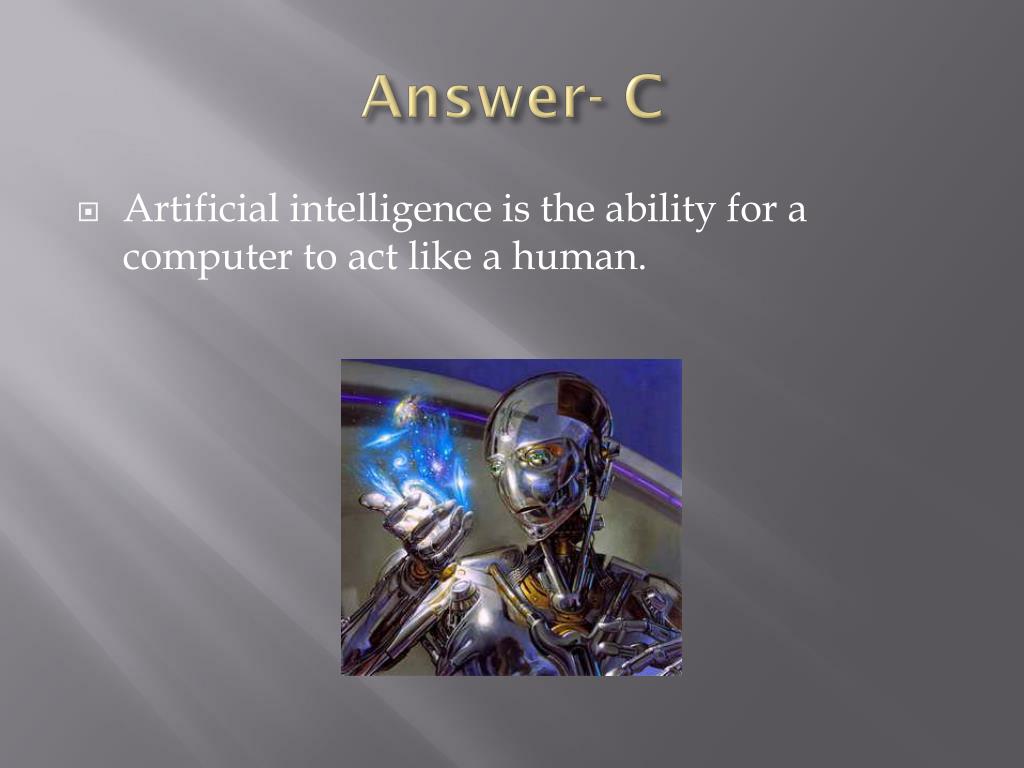 Answer- C

Artificial intelligence is the ability for a computer to act like a human.